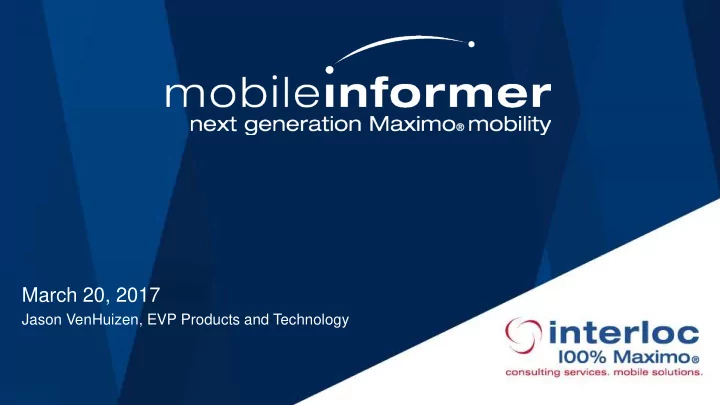 mobileinformer
next generation Maximo® mobility

March 20, 2017
Jason VenHuizen, EVP Products and Technology

interloc
100% Maximo®
consulting services. mobile solutions.